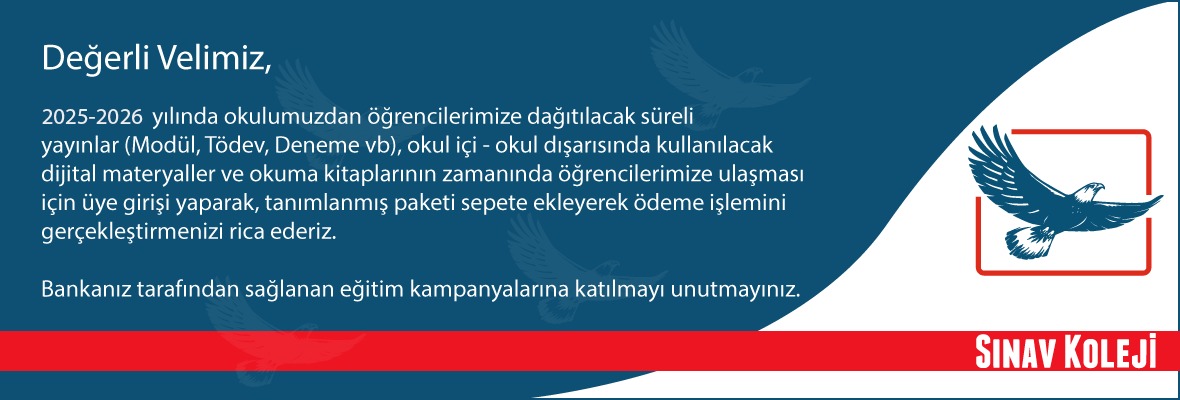 Değerli Velimiz,

2025-2026 yılında okulumuzdan öğrencilerimize dağıtılacak süreli yayınlar (Modül, Tödev, Deneme vb), okul içi - okul dışarısında kullanılacak dijital materyaller ve okuma kitaplarının zamanında öğrencilerimize ulaşması için üye girişi yaparak, tanımlanmış paketi sepete ekleyerek ödeme işlemini gerçekleştirmenizi rica ederiz.

Bankanız tarafından sağlanan eğitim kampanyalarına katılmayı unutmayınız.

SINAV KOLEJİ